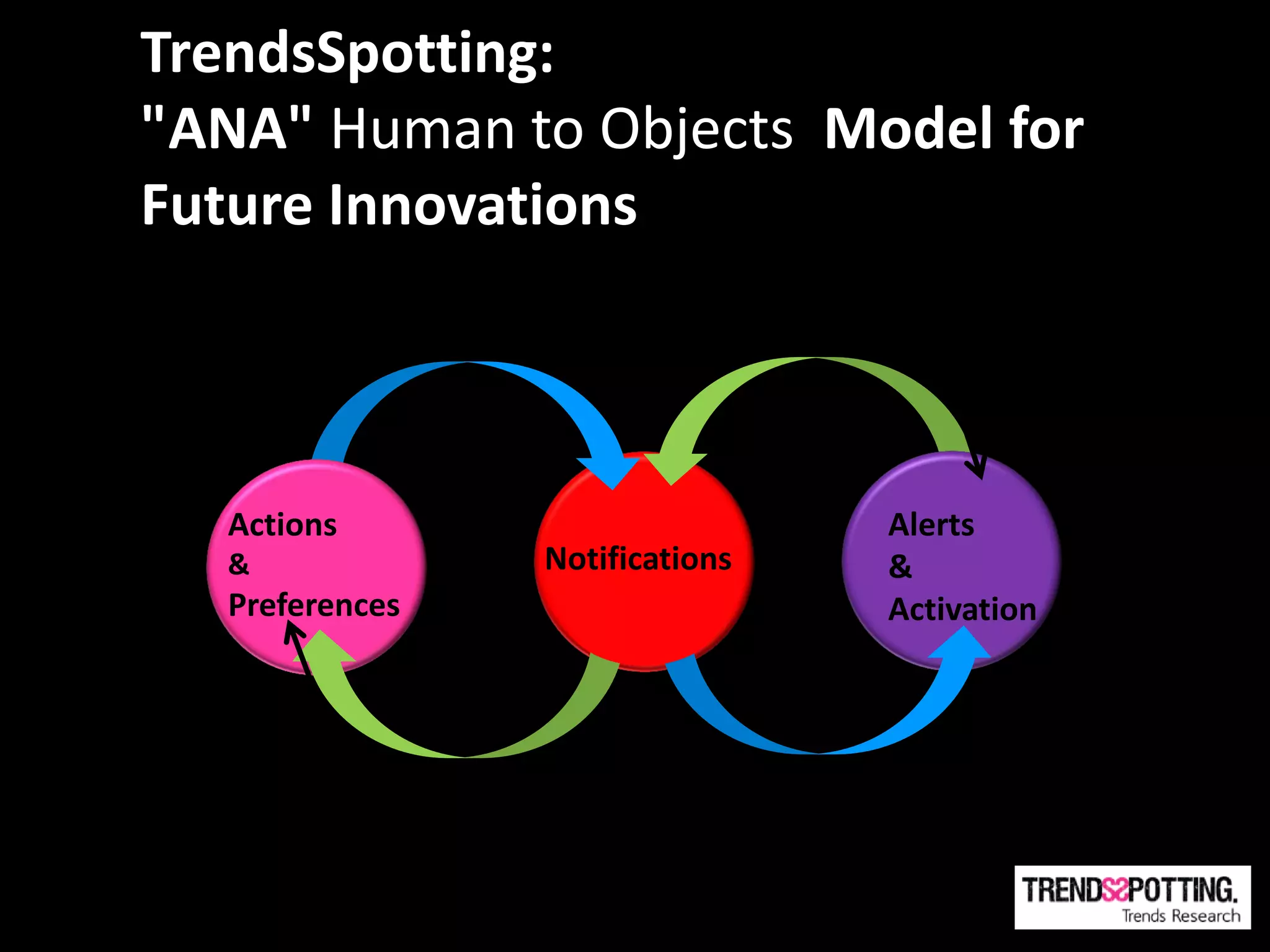 TrendsSpotting:
"ANA" Human to Objects  Model for Future Innovations

Actions
&
Preferences

Notifications

Alerts
&
Activation

TRENDSSPOTTING.
Trends Research